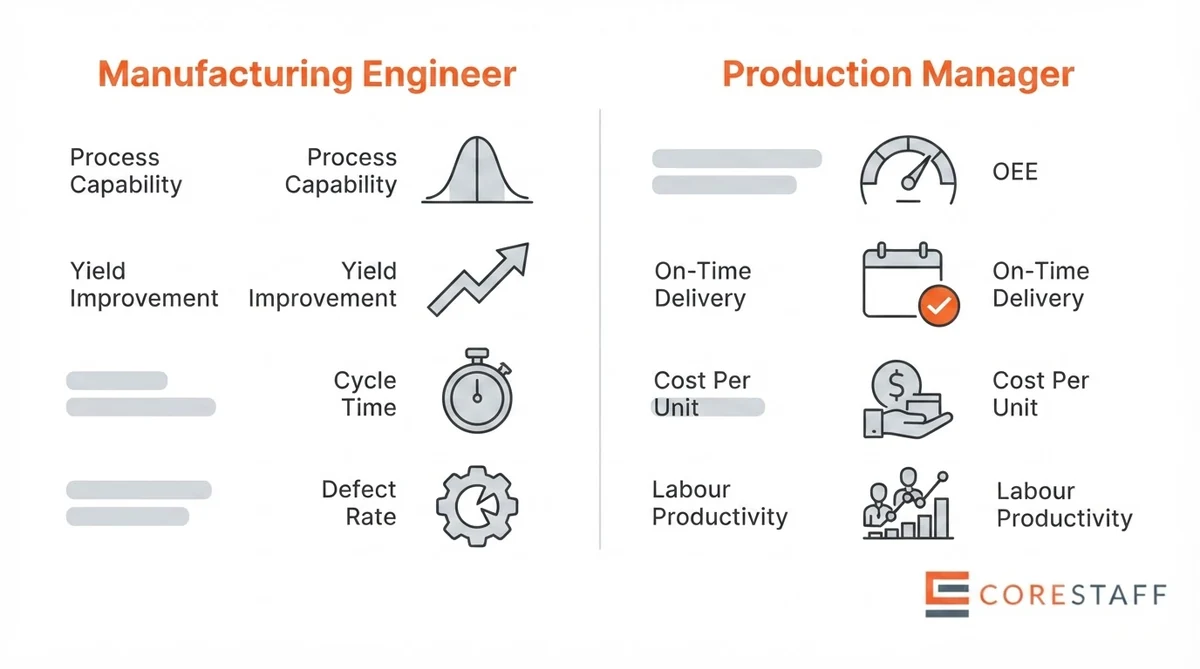 Manufacturing Engineer

Process Capability

Process Capability

Yield Improvement

Yield Improvement

Cycle Time

Defect Rate

Production Manager

OEE

On-Time Delivery

On-Time Delivery

Cost Per Unit

Cost Per Unit

Labour Productivity

Labour Productivity

CORESTAFF